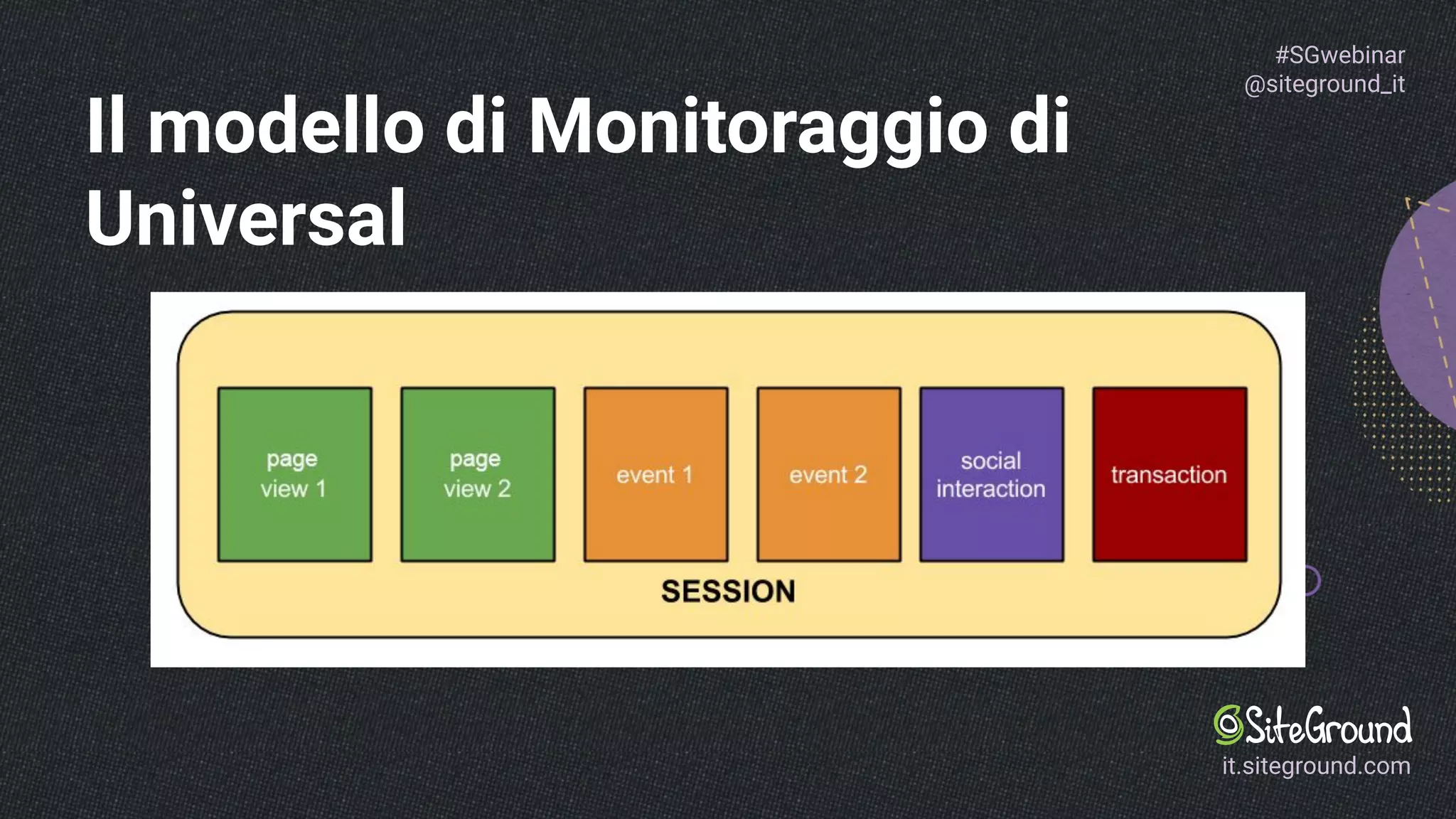 #SGwebinar
@siteground_it

Il modello di Monitoraggio di Universal

page view 1

page view 2

event 1

event 2

social interaction

transaction

SESSION

SiteGround
it.siteground.com